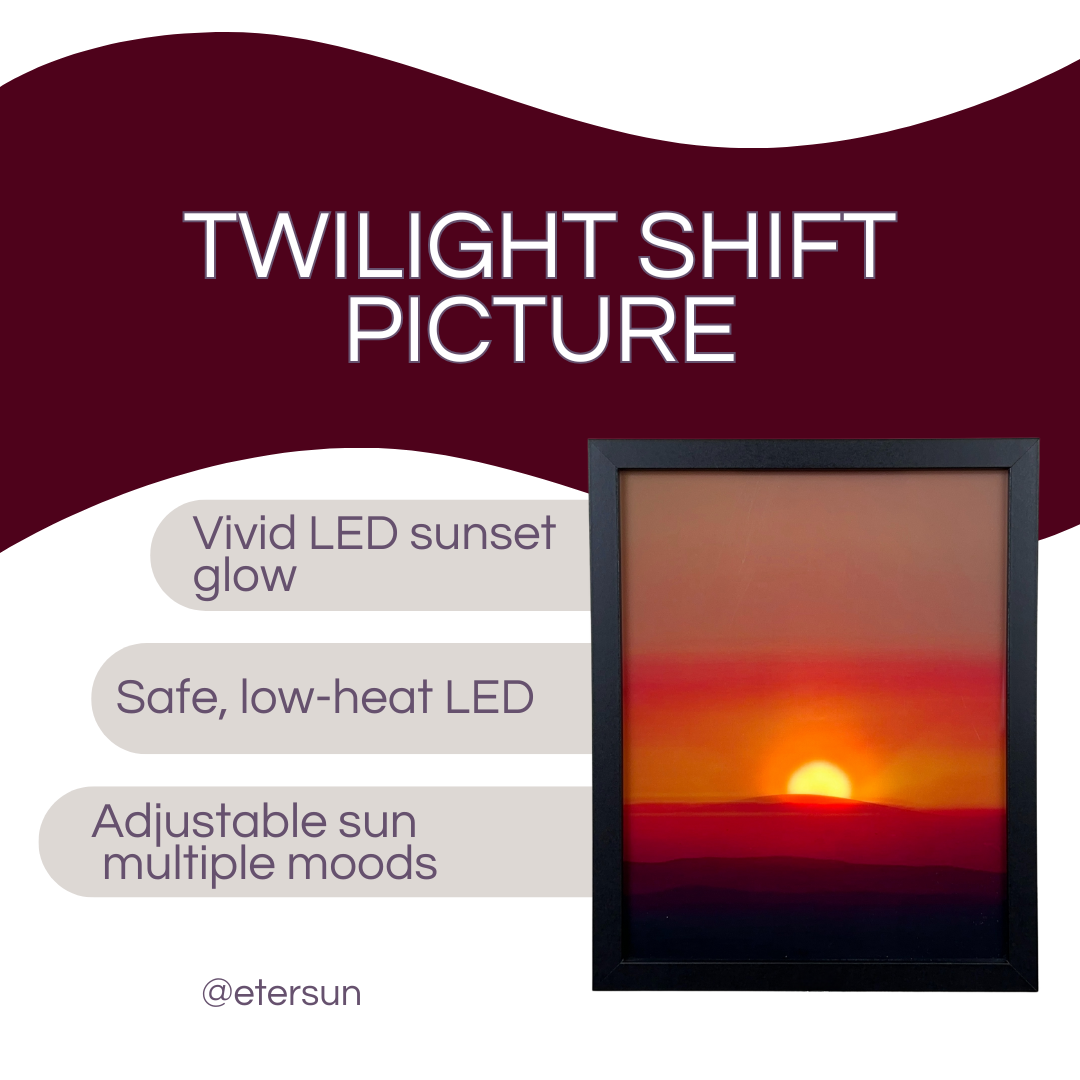 TWILIGHT SHIFT PICTURE

Vivid LED sunset glow

Safe, low-heat LED

Adjustable sun multiple moods

@etersun